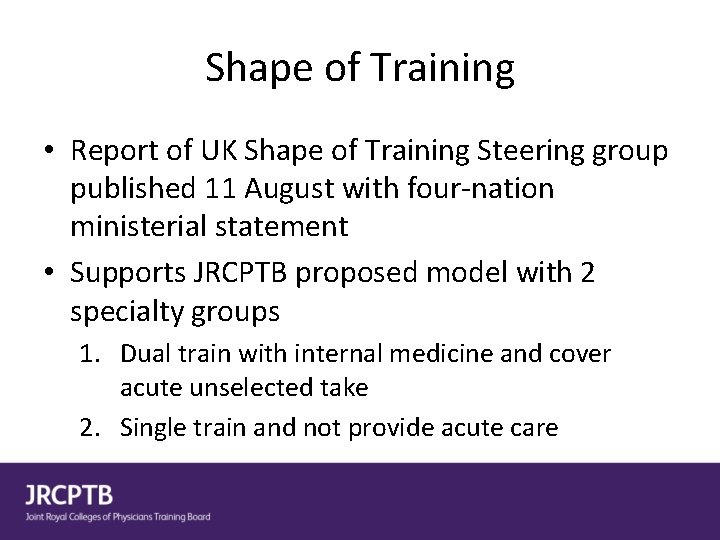 Shape of Training

• Report of UK Shape of Training Steering group published 11 August with four-nation ministerial statement
• Supports JRCPTB proposed model with 2 specialty groups
1. Dual train with internal medicine and cover acute unselected take
2. Single train and not provide acute care

JRCPTB
Joint Royal Colleges of Physicians Training Board